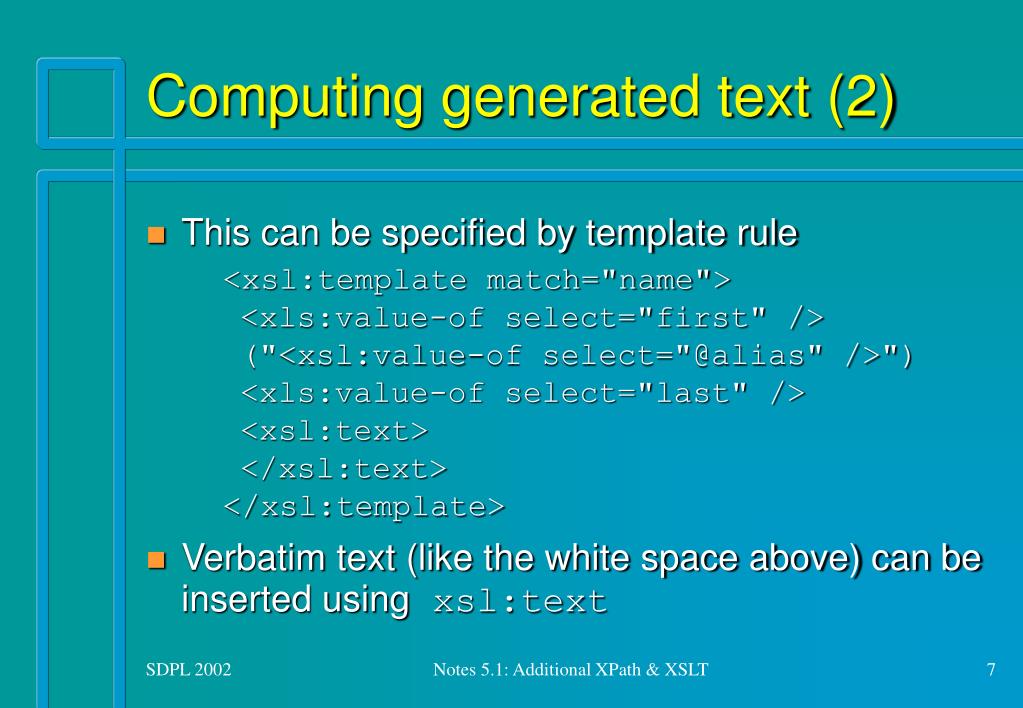 Computing generated text (2)

This can be specified by template rule

<xsl:template match="name">
<xls:value-of select="first" />
("<xsl:value-of select="@alias" />")
<xls:value-of select="last" />
<xsl:text>
</xsl:text>
</xsl:template>

Verbatim text (like the white space above) can be inserted using xsl:text

SDPL 2002

Notes 5.1: Additional XPath & XSLT

7